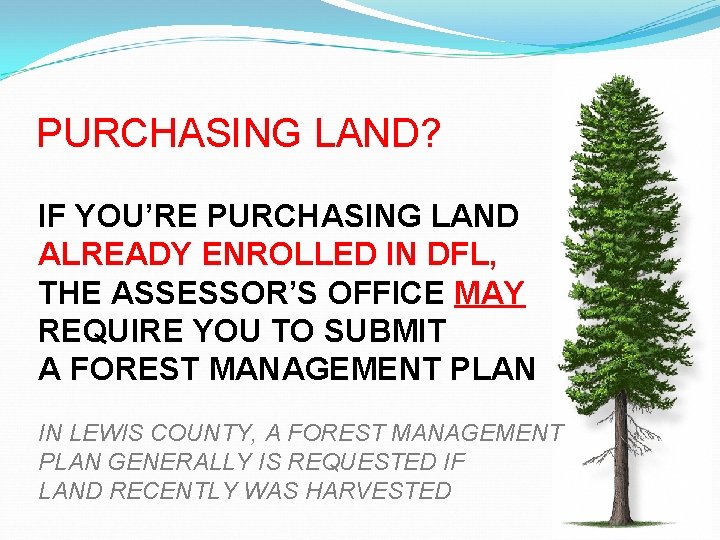 PURCHASING LAND?

IF YOU'RE PURCHASING LAND ALREADY ENROLLED IN DFL, THE ASSESSOR'S OFFICE MAY REQUIRE YOU TO SUBMIT A FOREST MANAGEMENT PLAN

IN LEWIS COUNTY, A FOREST MANAGEMENT PLAN GENERALLY IS REQUESTED IF LAND RECENTLY WAS HARVESTED